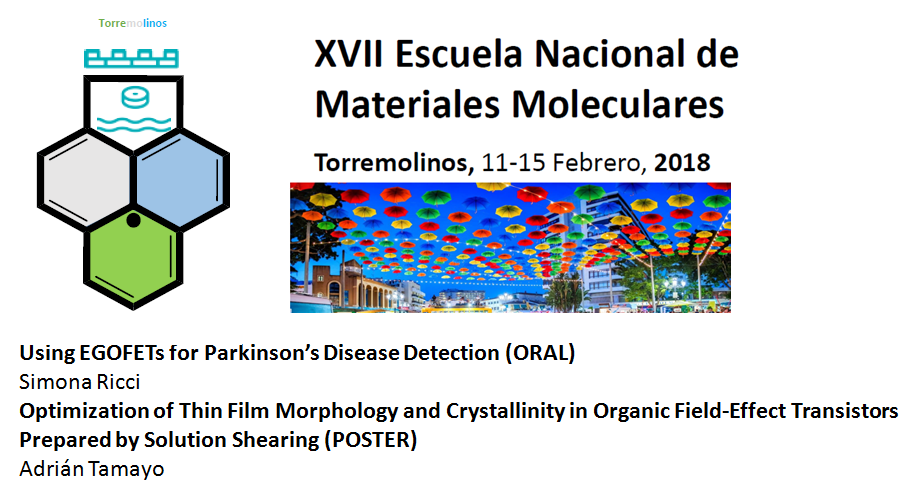 Torremolinos

XVII Escuela Nacional de Materiales Moleculares

Torremolinos, 11-15 Febrero, 2018

Using EGOFETs for Parkinson's Disease Detection (ORAL)
Simona Ricci
Optimization of Thin Film Morphology and Crystallinity in Organic Field-Effect Transistors Prepared by Solution Shearing (POSTER)
Adrián Tamayo